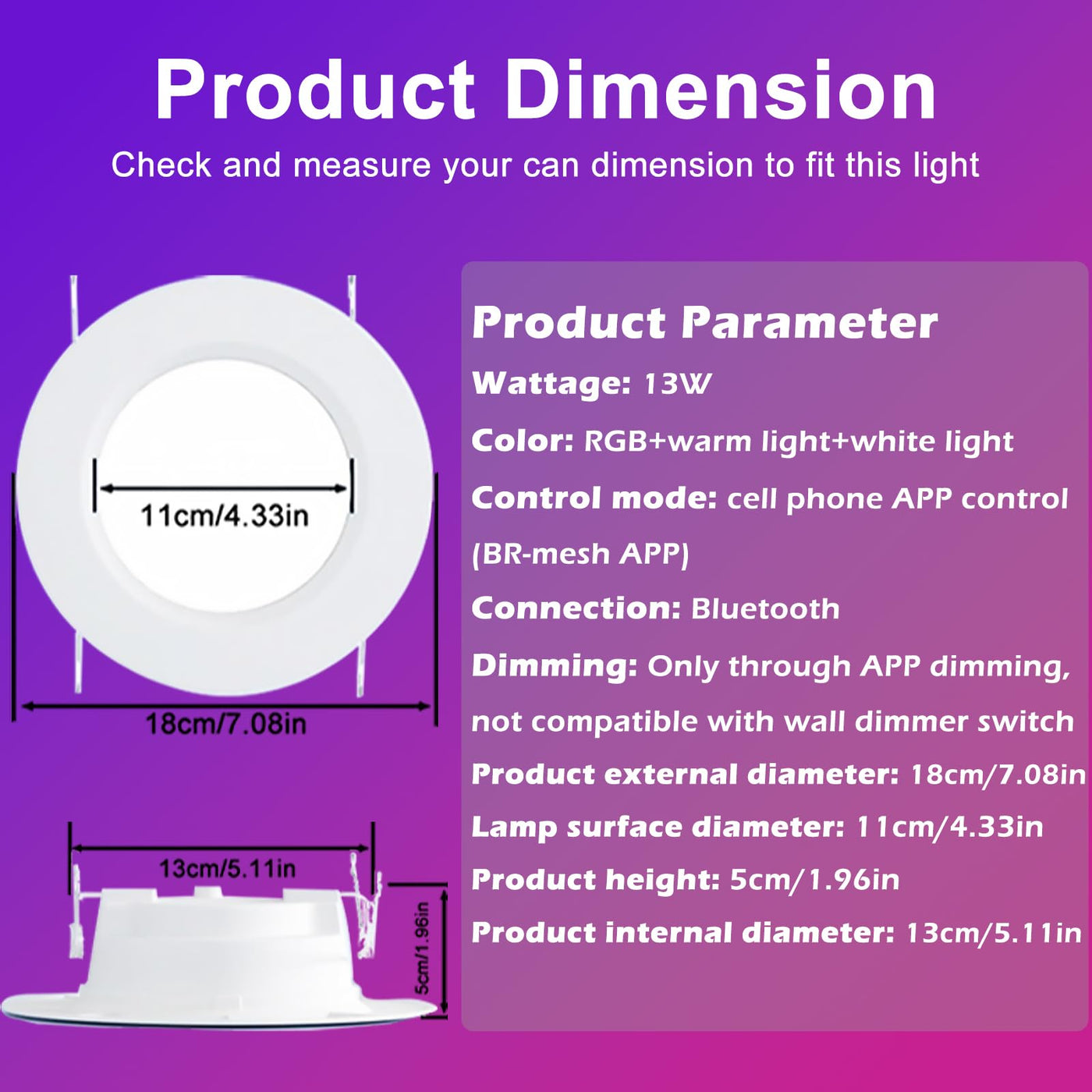 Product Dimension

Check and measure your can dimension to fit this light

11cm/4.33in

18cm/7.08in

13cm/5.11in

5cm/1.96in

Product Parameter

Wattage: 13W

Color: RGB+warm light+white light

Control mode: cell phone APP control (BR-mesh APP)

Connection: Bluetooth

Dimming: Only through APP dimming, not compatible with wall dimmer switch

Product external diameter: 18cm/7.08in

Lamp surface diameter: 11cm/4.33in

Product height: 5cm/1.96in

Product internal diameter: 13cm/5.11in